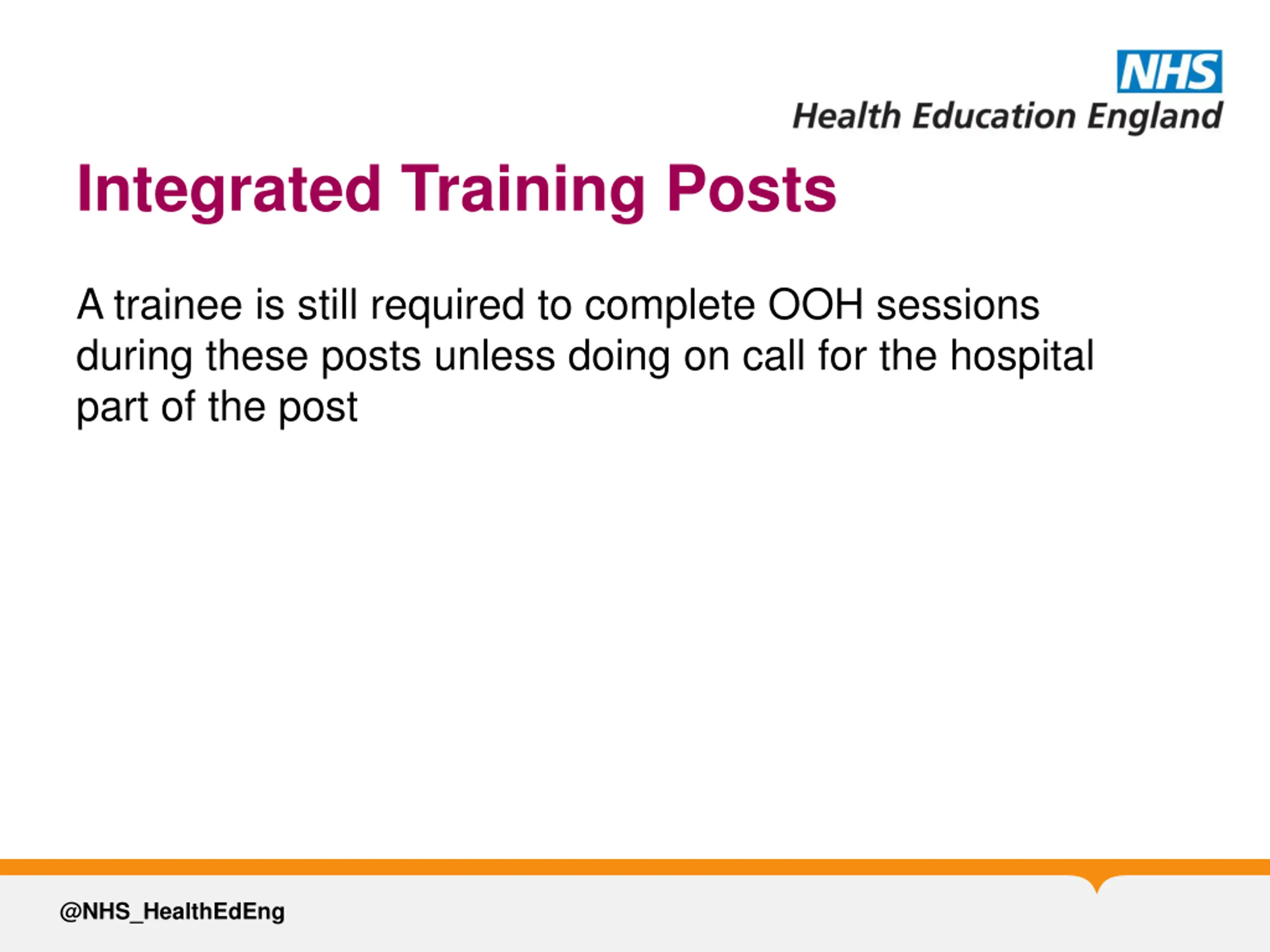 NHS
Health Education England

Integrated Training Posts

A trainee is still required to complete OOH sessions during these posts unless doing on call for the hospital part of the post

@NHS_HealthEdEng